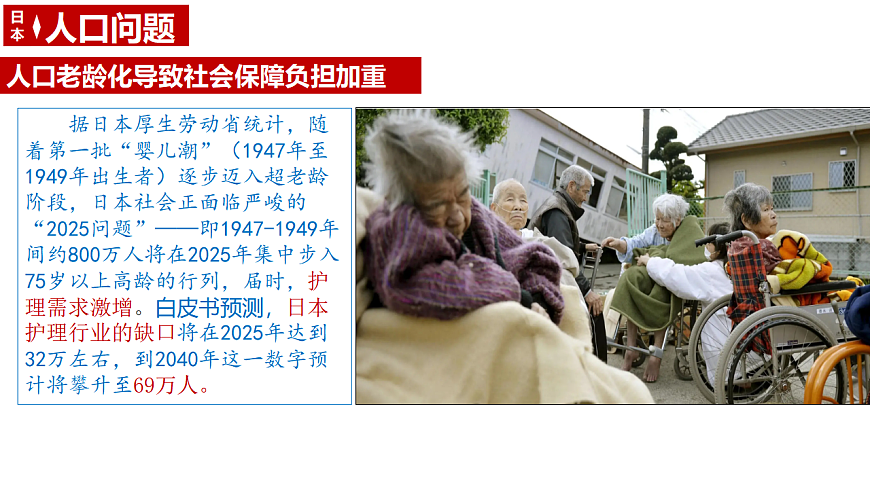 日本 人口问题

人口老龄化导致社会保障负担加重

据日本厚生劳动省统计，随着第一批“婴儿潮”（1947年至1949年出生者）逐步迈入超老龄阶段，日本社会正面临严峻的“2025问题”——即1947-1949年间约800万人将在2025年集中步入75岁以上高龄的行列，届时，护理需求激增。白皮书预测，日本护理行业的缺口将在2025年达到32万左右，到2040年这一数字预计将攀升至69万人。